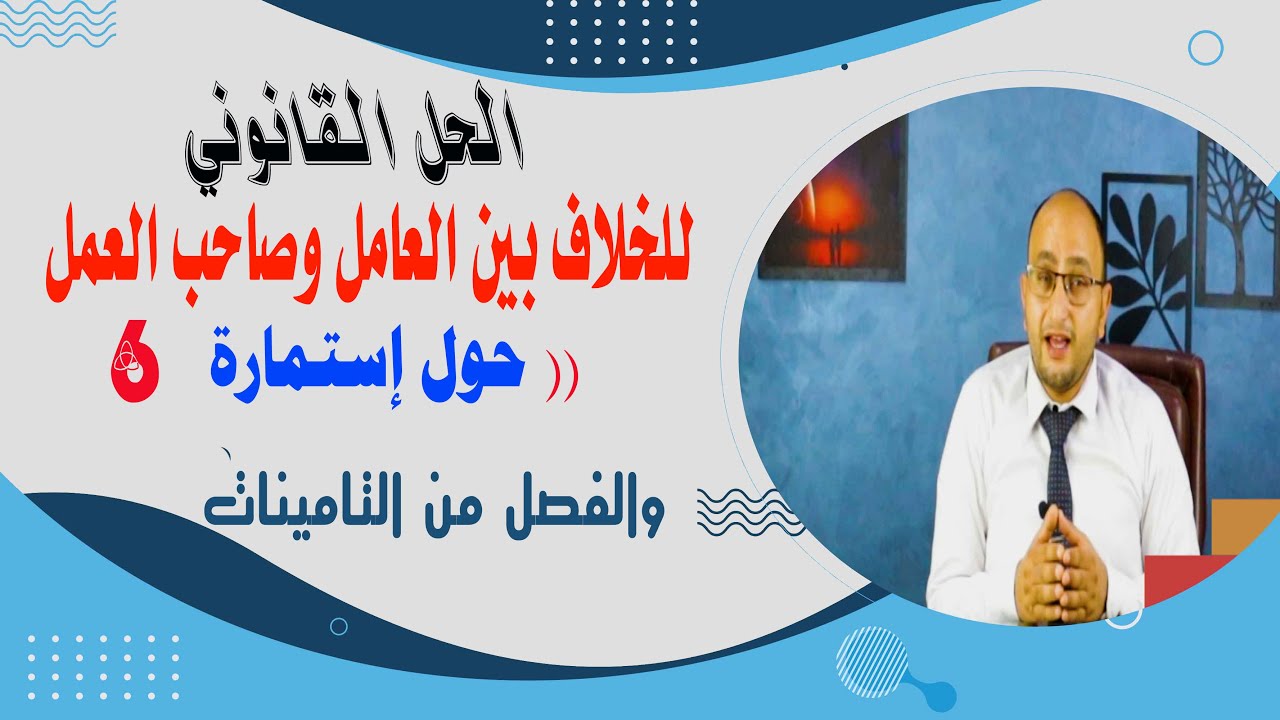 الحل القانوني
للخلاف بين العامل وصاحب العمل
(( حول إستمارة 6
والفصل من التامينات